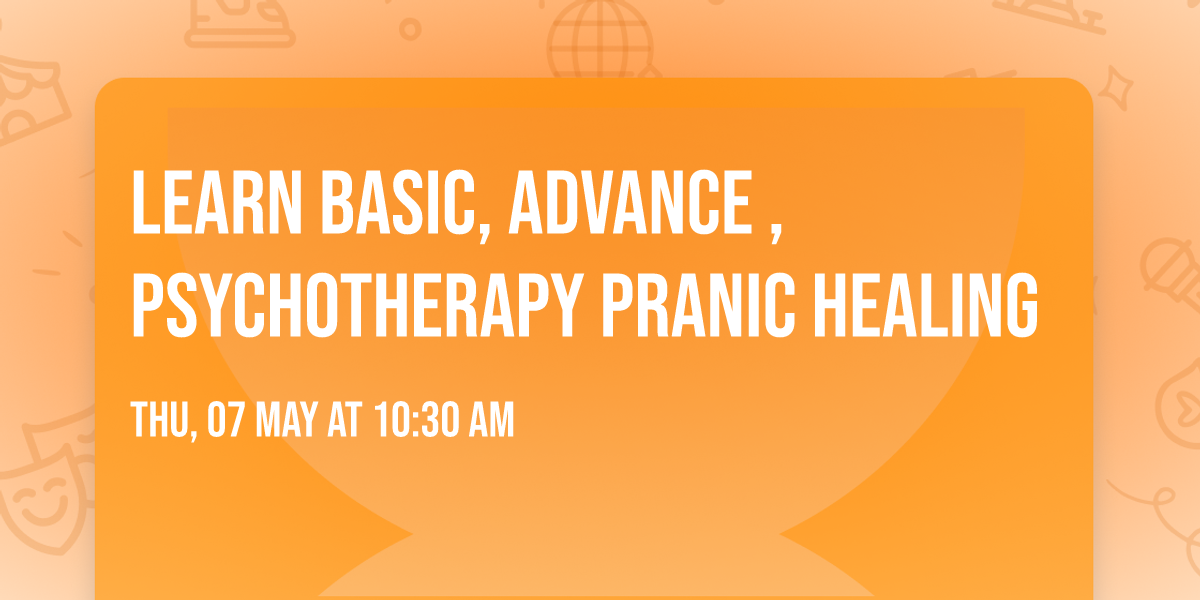 LEARN BASIC, ADVANCE , PSYCHOTHERAPY PRANIC HEALING

THU, 07 MAY AT 10:30 AM